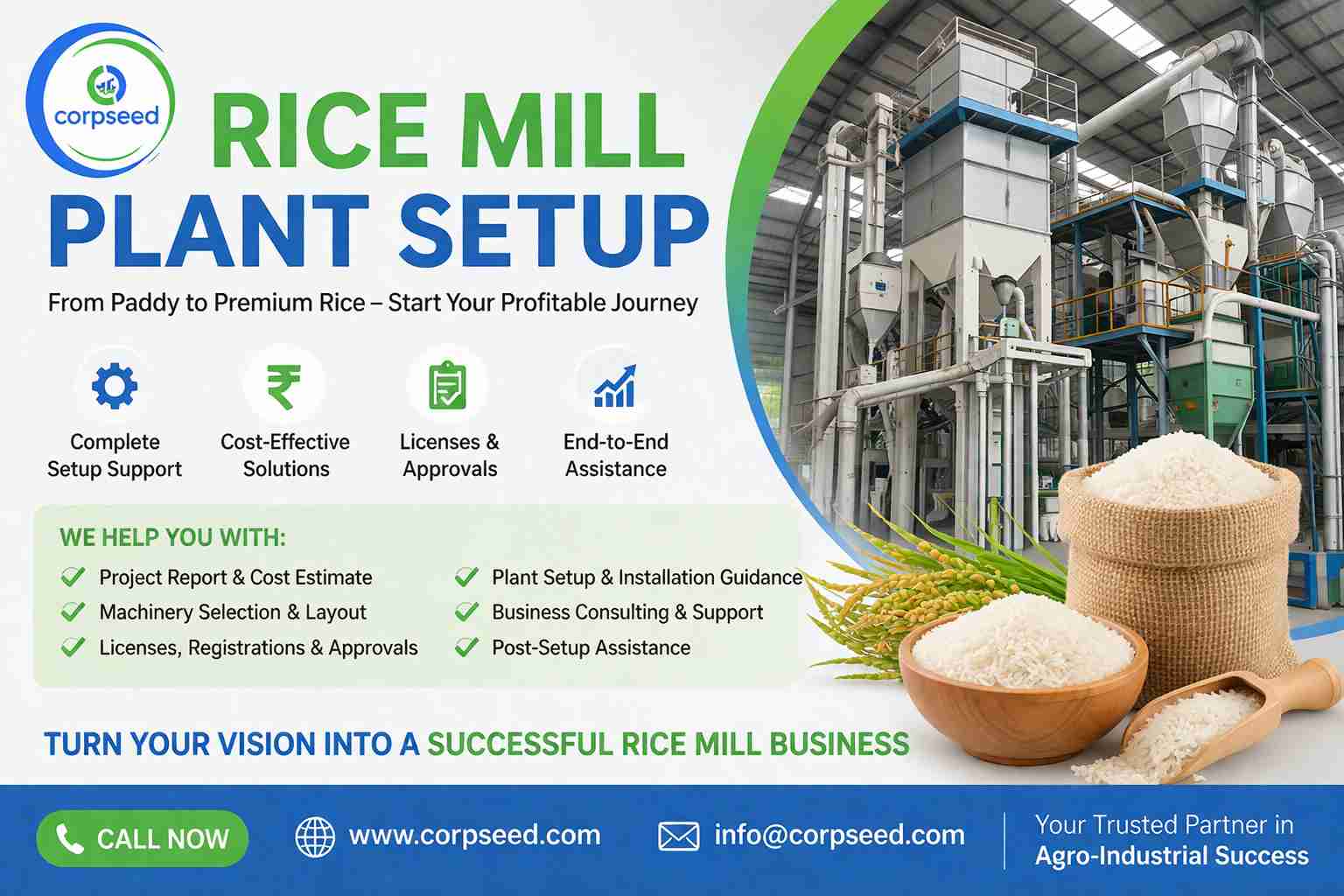 corpseed

RICE MILL PLANT SETUP

From Paddy to Premium Rice – Start Your Profitable Journey

Complete Setup Support

Cost-Effective Solutions

Licenses & Approvals

End-to-End Assistance

WE HELP YOU WITH:

Project Report & Cost Estimate
Machinery Selection & Layout
Licenses, Registrations & Approvals

Plant Setup & Installation Guidance
Business Consulting & Support
Post-Setup Assistance

TURN YOUR VISION INTO A SUCCESSFUL RICE MILL BUSINESS

CALL NOW

www.corpseed.com

info@corpseed.com

Your Trusted Partner in Agro-Industrial Success